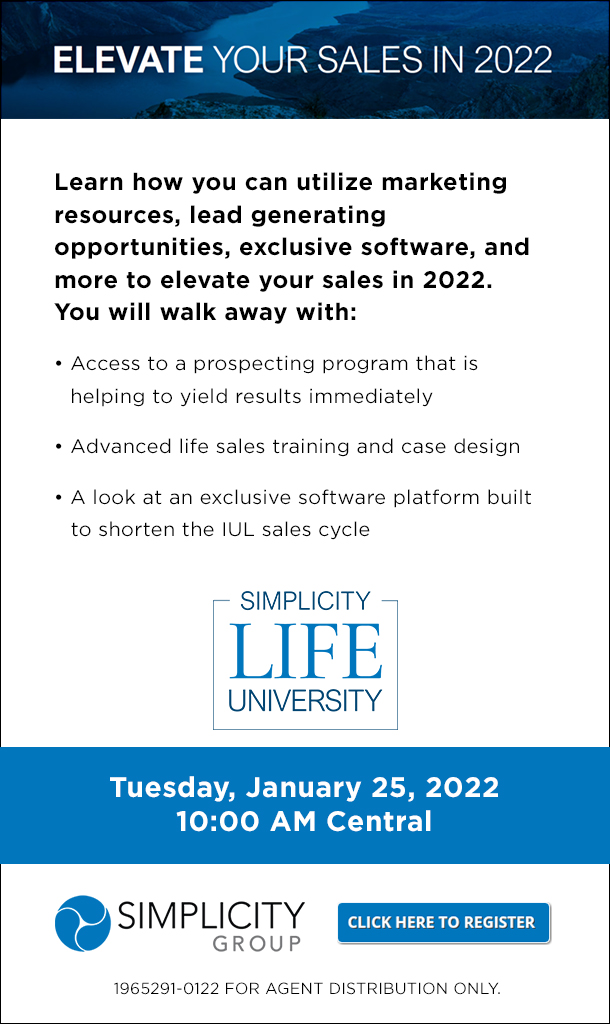 ELEVATE YOUR SALES IN 2022

Learn how you can utilize marketing resources, lead generating opportunities, exclusive software, and more to elevate your sales in 2022. You will walk away with:

• Access to a prospecting program that is helping to yield results immediately

• Advanced life sales training and case design

• A look at an exclusive software platform built to shorten the IUL sales cycle

SIMPLICITY
LIFE
UNIVERSITY

Tuesday, January 25, 2022
10:00 AM Central

SIMPLICITY
GROUP

CLICK HERE TO REGISTER

1965291-0122 FOR AGENT DISTRIBUTION ONLY.